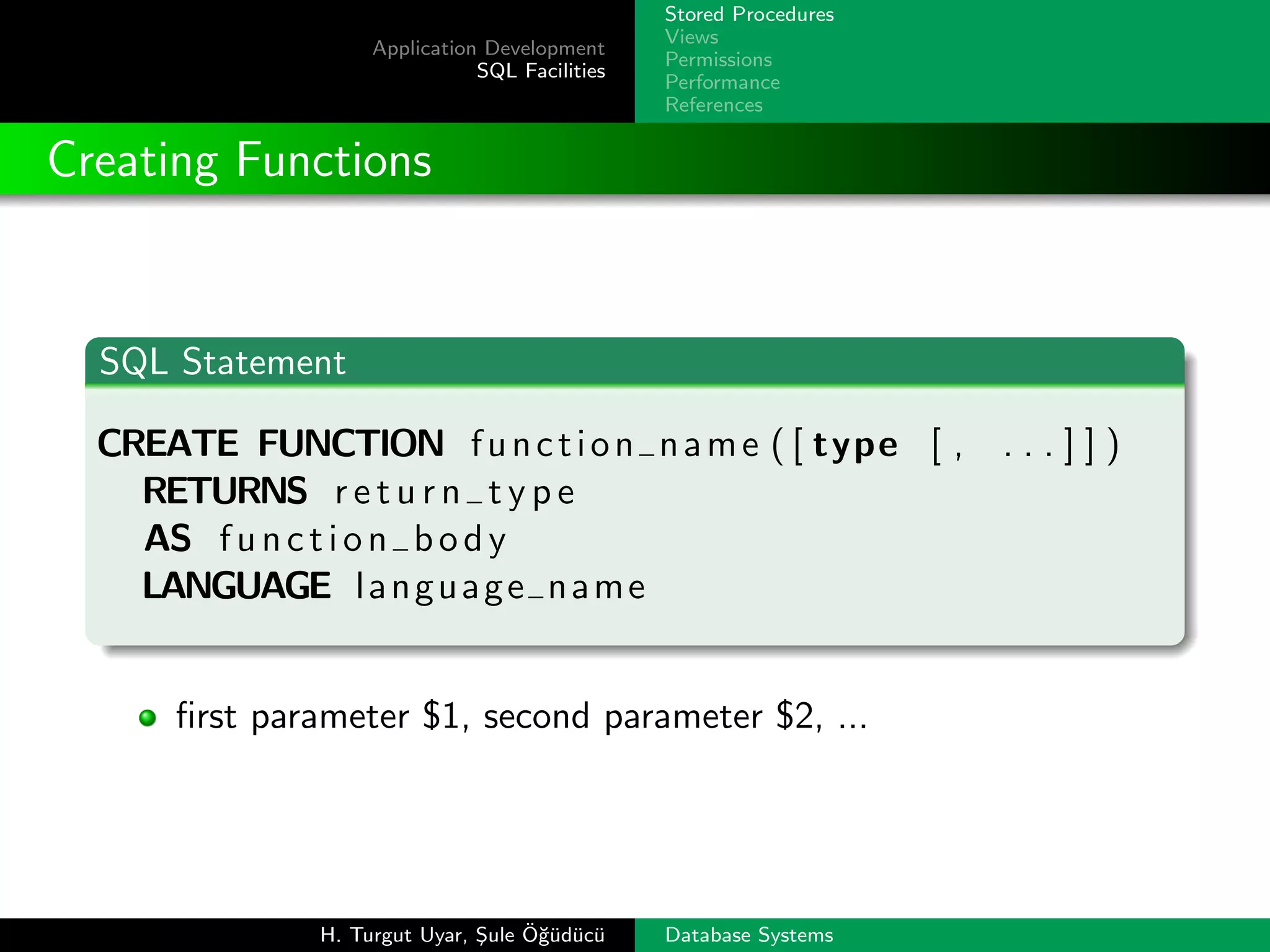 Application Development
SQL Facilities

Stored Procedures
Views
Permissions
Performance
References

Creating Functions

SQL Statement

CREATE FUNCTION function_name([type [, ...]])
RETURNS return_type
AS function_body
LANGUAGE language_name

first parameter \$1, second parameter \$2, ...

H. Turgut Uyar, Şule Öğüdücü

Database Systems